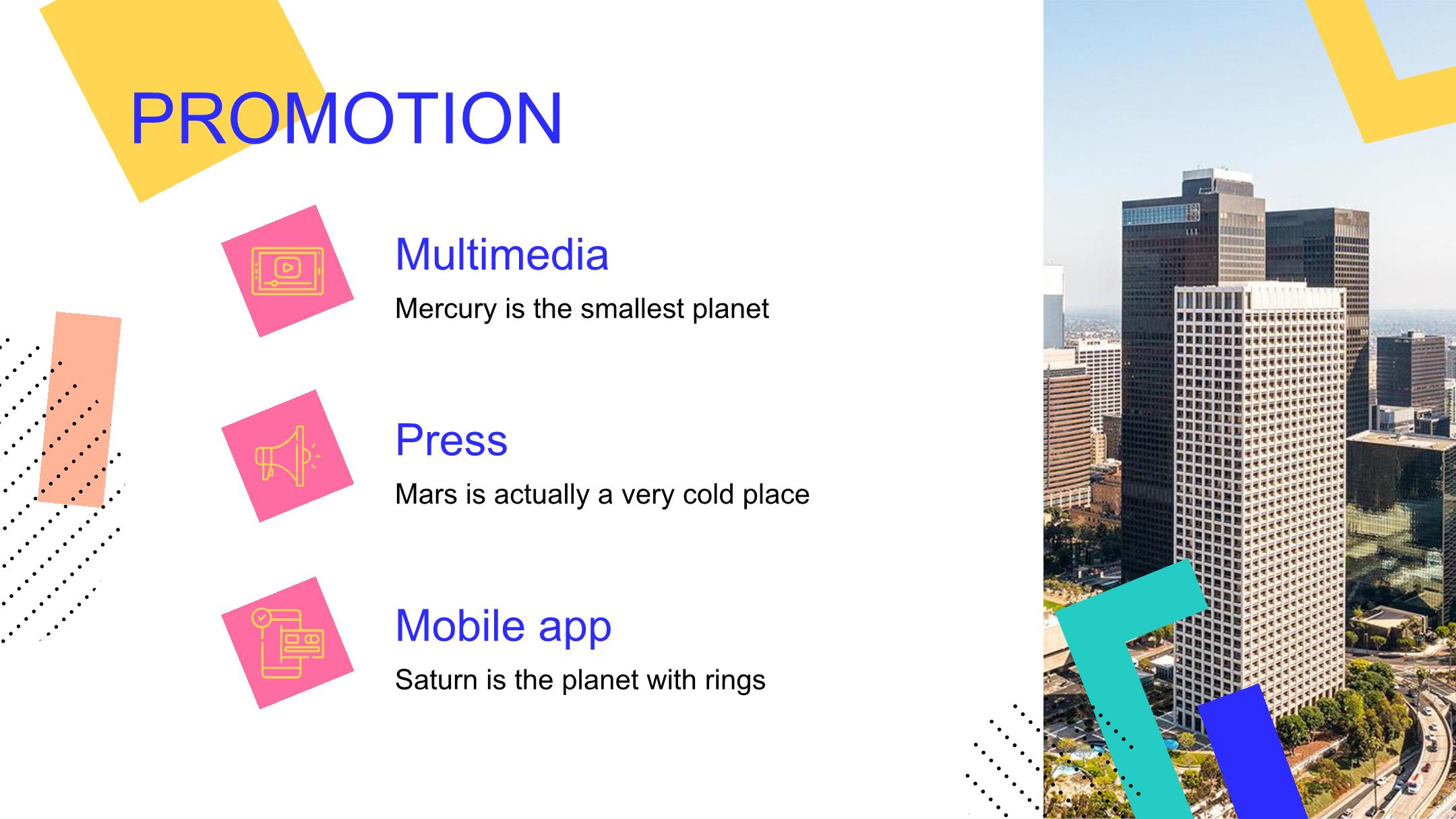 PROMOTION

Multimedia

Mercury is the smallest planet

Press

Mars is actually a very cold place

Mobile app

Saturn is the planet with rings